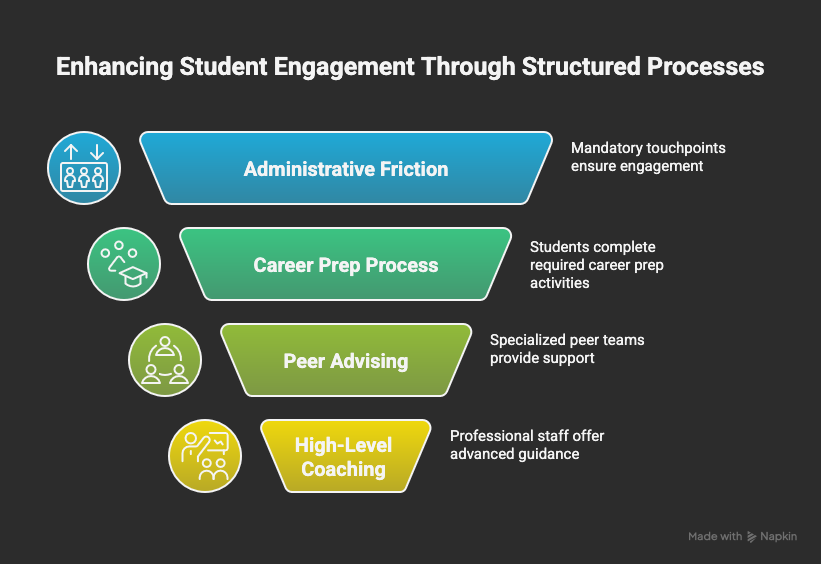 Enhancing Student Engagement Through Structured Processes

Administrative Friction

Mandatory touchpoints ensure engagement

Career Prep Process

Students complete required career prep activities

Peer Advising

Specialized peer teams provide support

High-Level Coaching

Professional staff offer advanced guidance

Made with Napkin